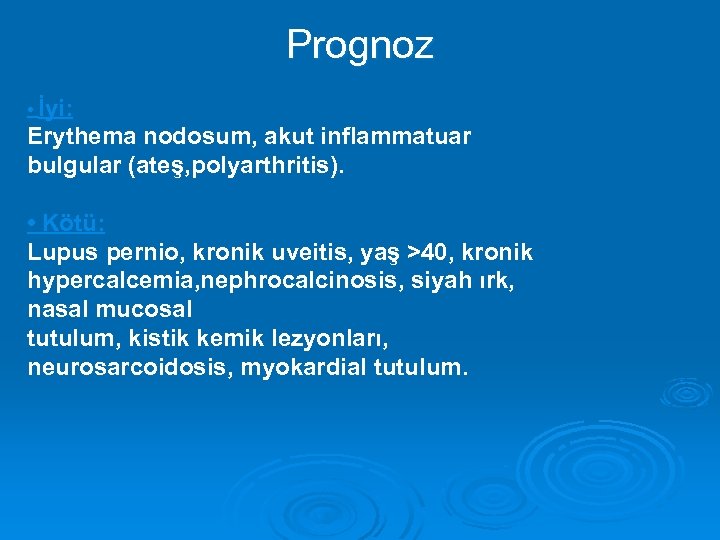 Prognoz

• İyi:
Erythema nodosum, akut inflammatuar bulgular (ateş,polyarthritis).

• Kötü:
Lupus pernio, kronik uveitis, yaş >40, kronik hypercalcemia,nephrocalcinosis, siyah ırk, nasal mucosal
tutulum, kistik kemik lezyonları, neurosarcoidosis, myokardial tutulum.